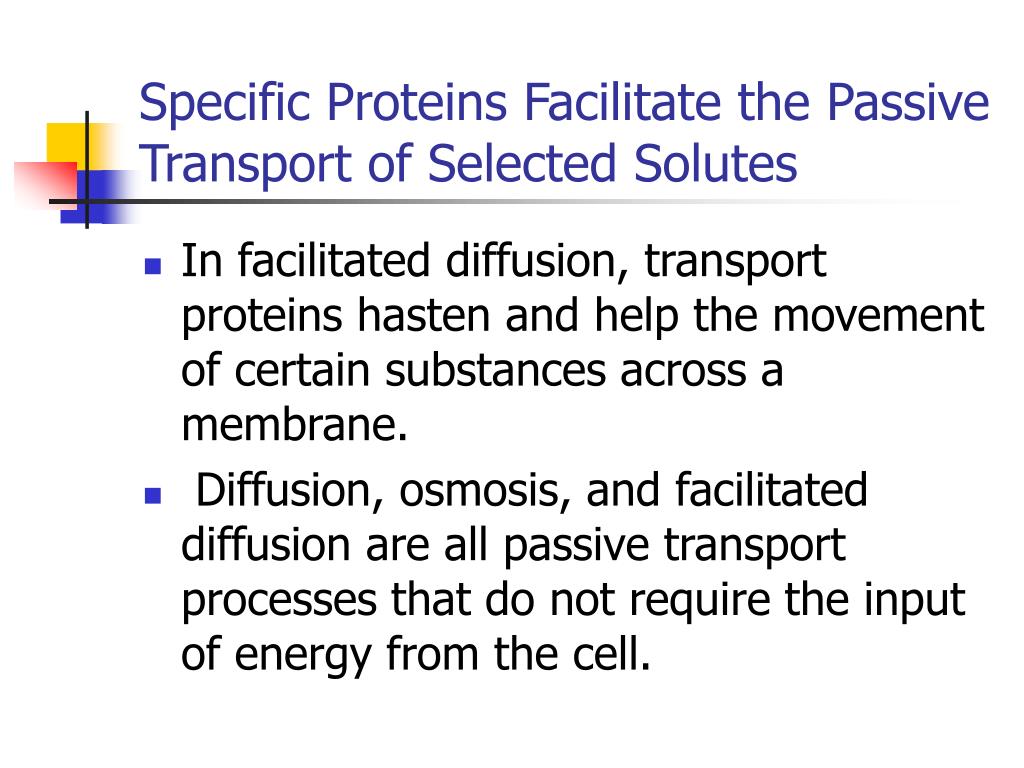 Specific Proteins Facilitate the Passive Transport of Selected Solutes

- In facilitated diffusion, transport proteins hasten and help the movement of certain substances across a membrane.
- Diffusion, osmosis, and facilitated diffusion are all passive transport processes that do not require the input of energy from the cell.